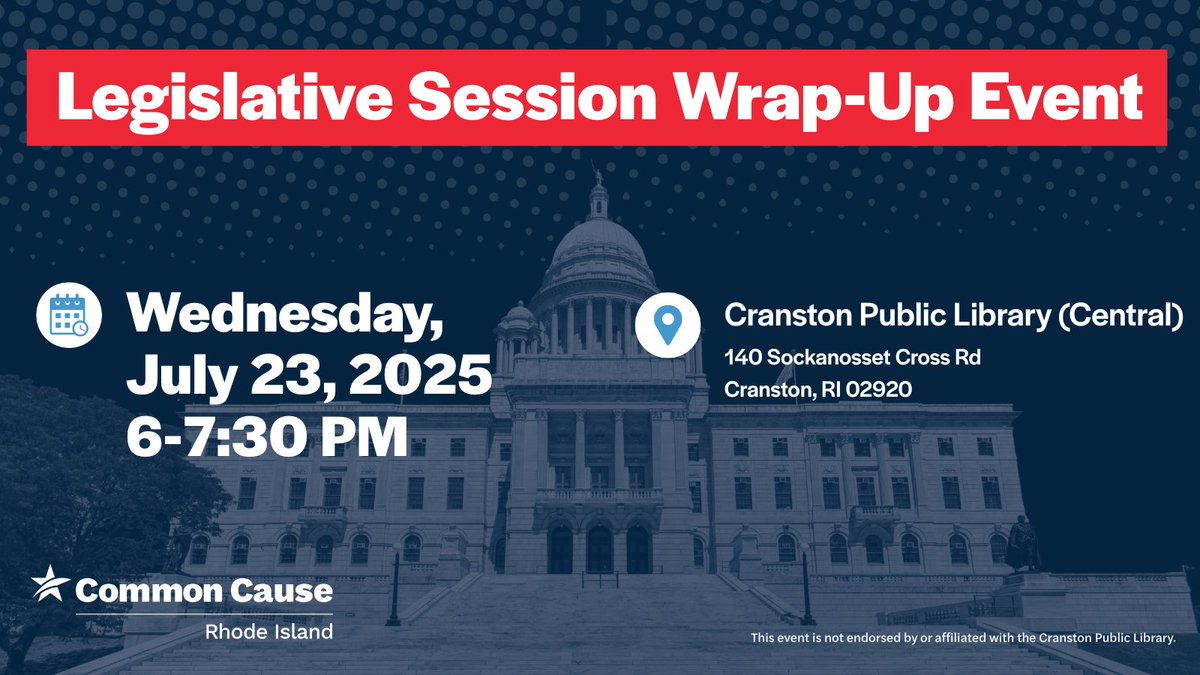 Legislative Session Wrap-Up Event

Wednesday, July 23, 2025 6-7:30 PM

Cranston Public Library (Central)
140 Sockanosset Cross Rd
Cranston, RI 02920

Common Cause
Rhode Island

This event is not endorsed by or affiliated with the Cranston Public Library.